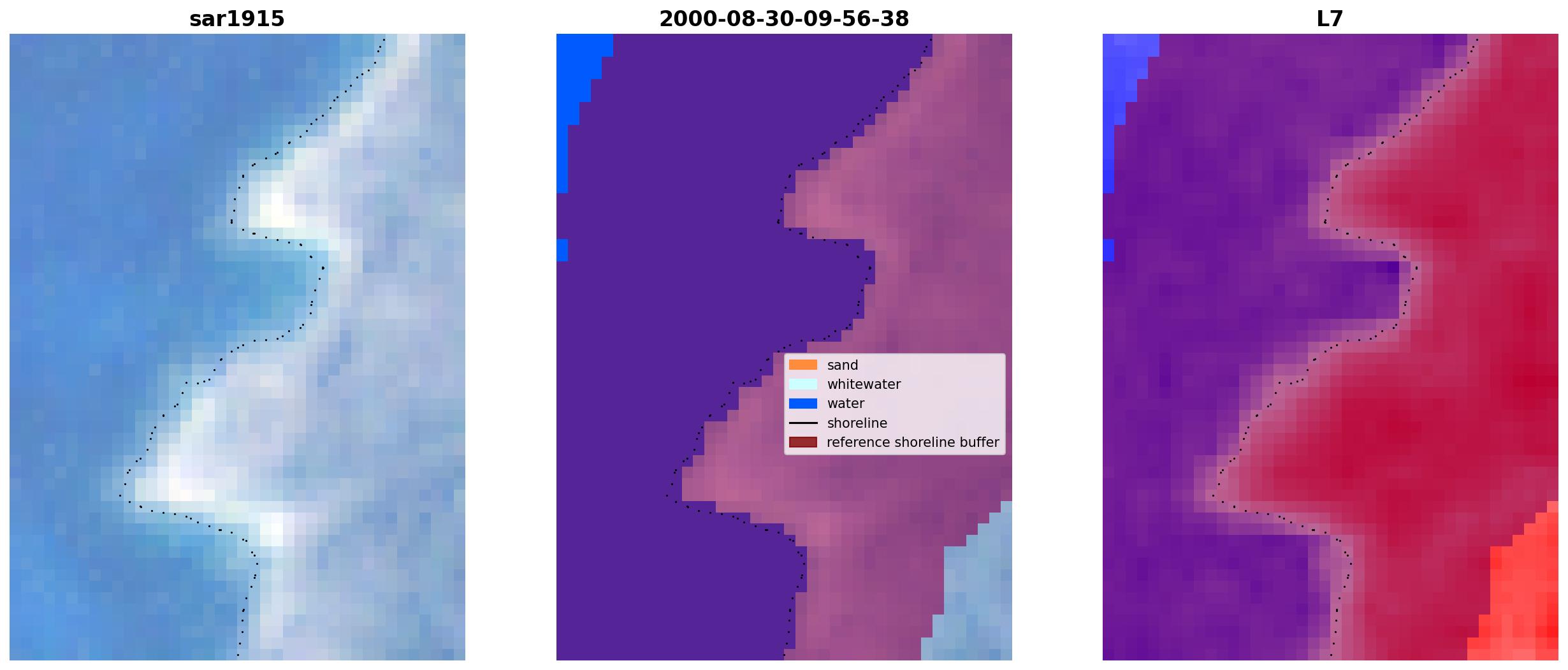 sar1915

2000-08-30-09-56-38

sand
whitewater
water
shoreline
reference shoreline buffer

L7